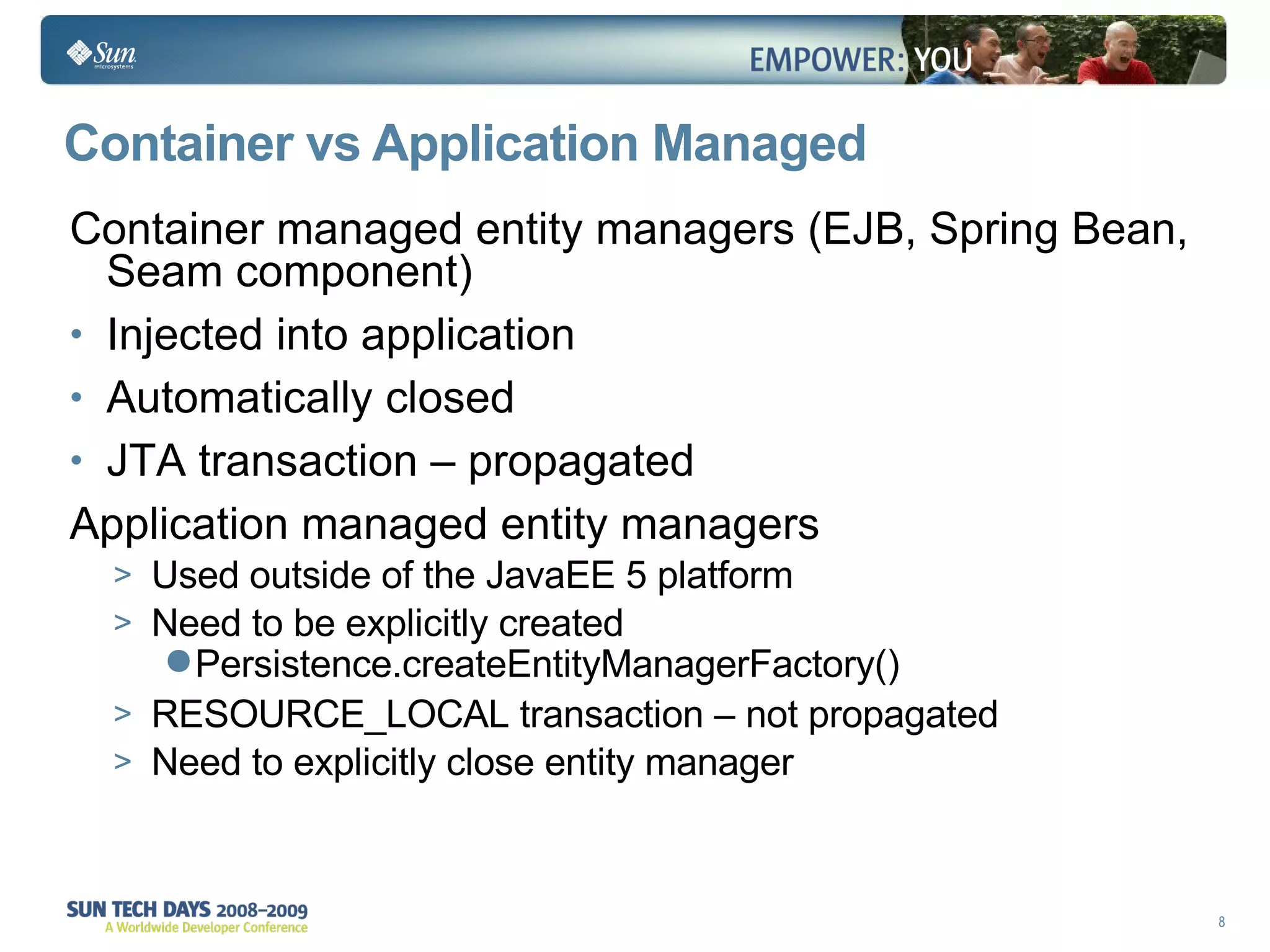 Sun microsystems

EMPOWER: YOU

Container vs Application Managed

Container managed entity managers (EJB, Spring Bean, Seam component)

• Injected into application

• Automatically closed

• JTA transaction – propagated

Application managed entity managers

> Used outside of the JavaEE 5 platform

> Need to be explicitly created

● Persistence.createEntityManagerFactory()

> RESOURCE_LOCAL transaction – not propagated

> Need to explicitly close entity manager

SUN TECH DAYS 2008–2009
A Worldwide Developer Conference

8